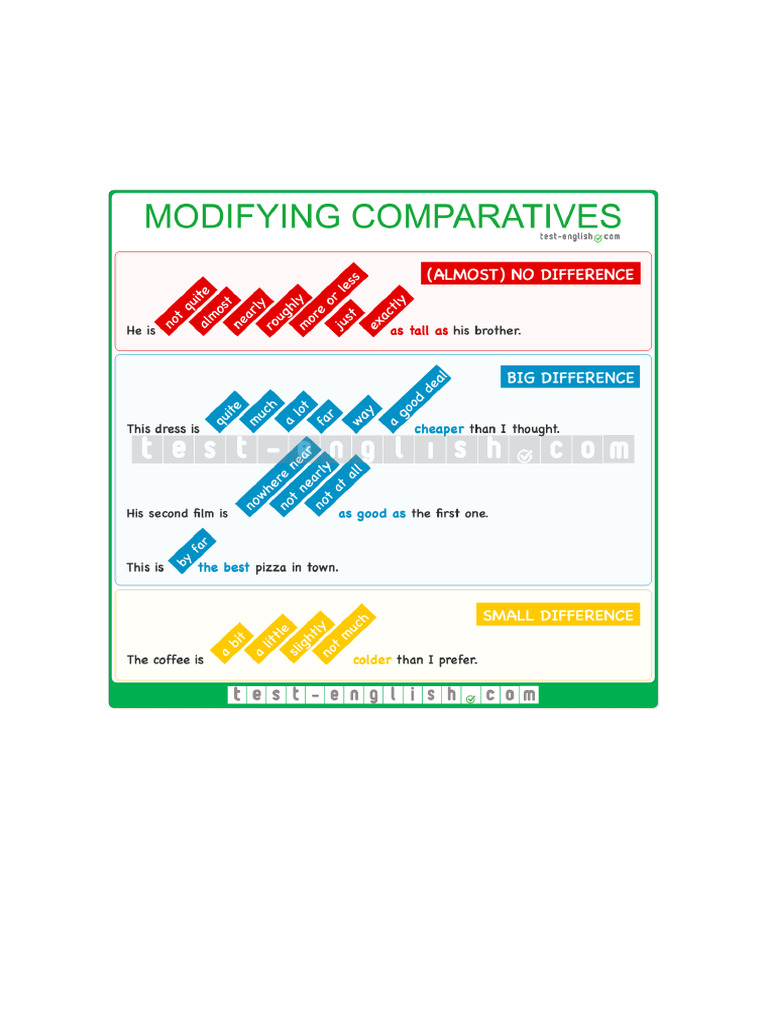 MODIFYING COMPARATIVES
test-english.com

(ALMOST) NO DIFFERENCE

He is not quite almost nearly roughly more or less just exactly as tall as his brother.

BIG DIFFERENCE

This dress is quite much a lot far way a good deal cheaper than I thought.

test-english.com

His second film is nowhere near not nearly not at all as good as the first one.

This is by far the best pizza in town.

SMALL DIFFERENCE

The coffee is a bit a little slightly not much colder than I prefer.

test-english.com